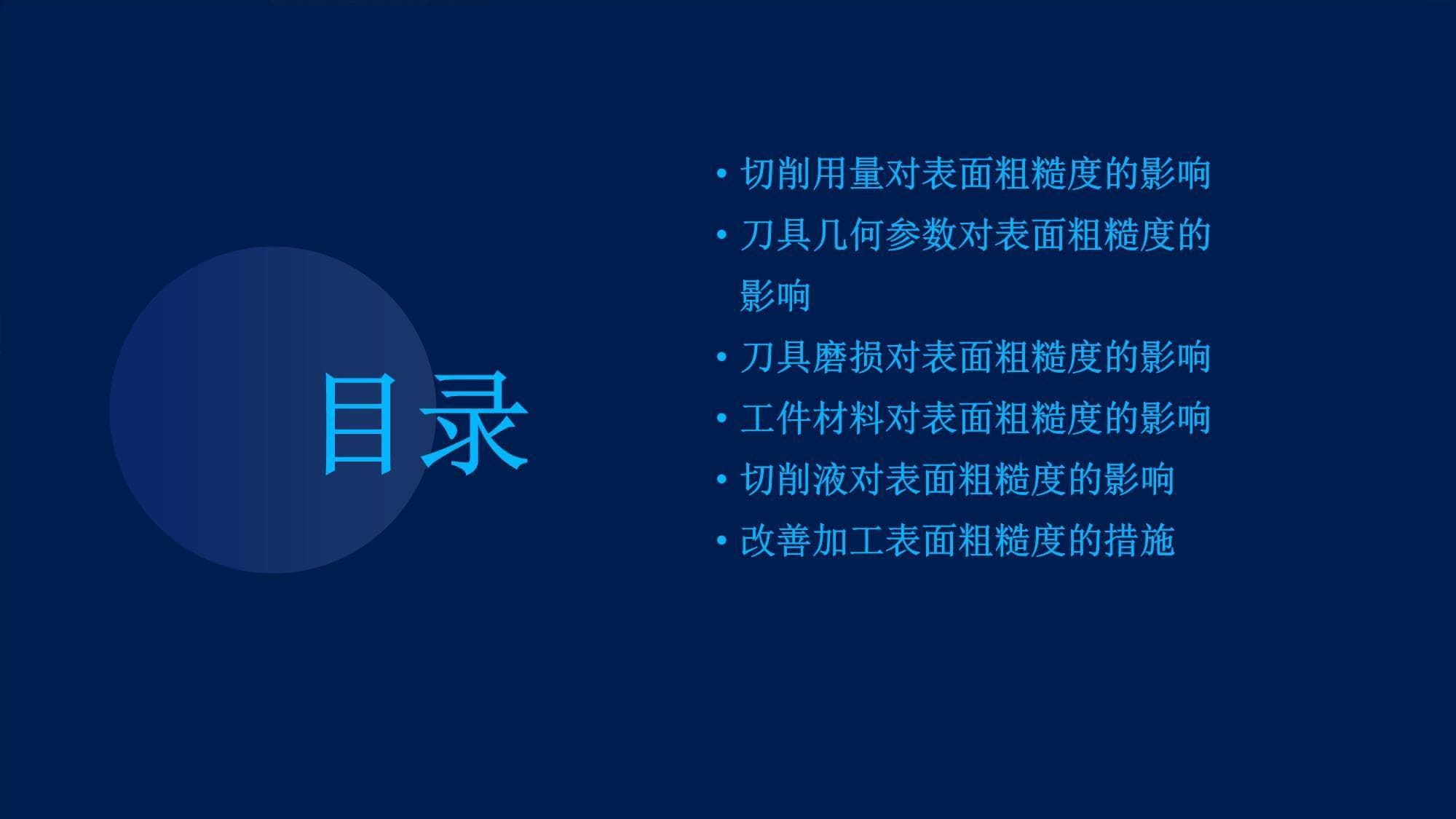 目录

• 切削用量对表面粗糙度的影响
• 刀具几何参数对表面粗糙度的影响
• 刀具磨损对表面粗糙度的影响
• 工件材料对表面粗糙度的影响
• 切削液对表面粗糙度的影响
• 改善加工表面粗糙度的措施